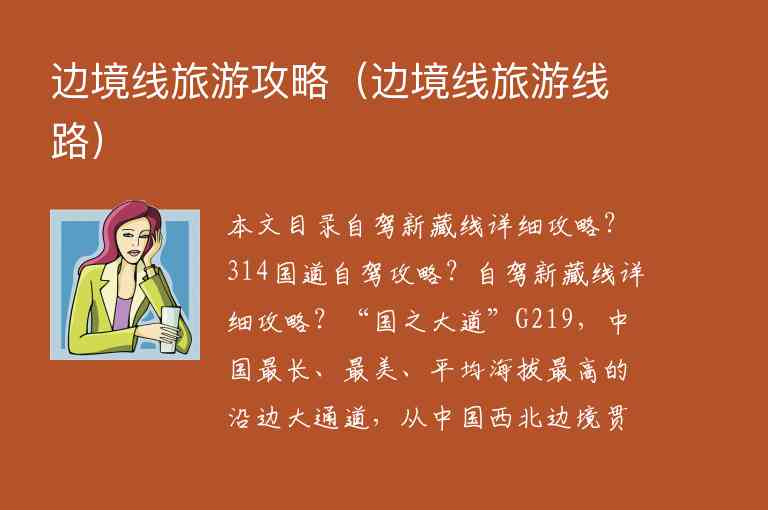 边境线旅游攻略（边境线旅游线路）

本文目录自驾新藏线详细攻略？314国道自驾攻略？自驾新藏线详细攻略？“国之大道”G219，中国最长、最美、平均海拔最高的沿边大通道，从中国西北边境贯